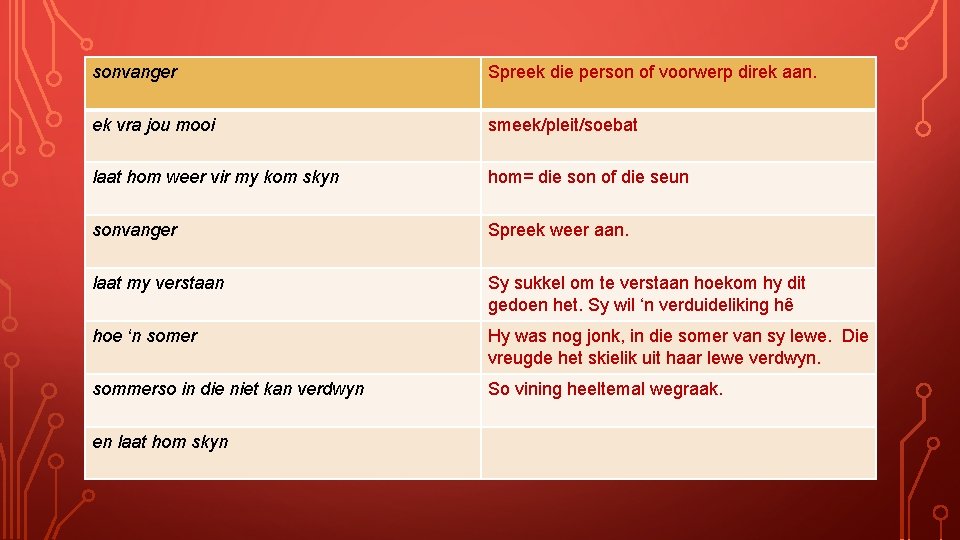 | sonvanger | Spreek die person of voorwerp direk aan. |
|---|---|
| ek vra jou mooi | smeek/pleit/soebat |
| laat hom weer vir my kom skyn | hom= die son of die seun |
| sonvanger | Spreek weer aan. |
| laat my verstaan | Sy sukkel om te verstaan hoekom hy dit gedoen het. Sy wil ‘n verduideliking hê |
| hoe ‘n somer | Hy was nog jonk, in die somer van sy lewe. Die vreugde het skielik uit haar lewe verdwyn. |
| sommerso in die niet kan verdwyn | So vining heeltemal wegraak. |
| en laat hom skyn | |